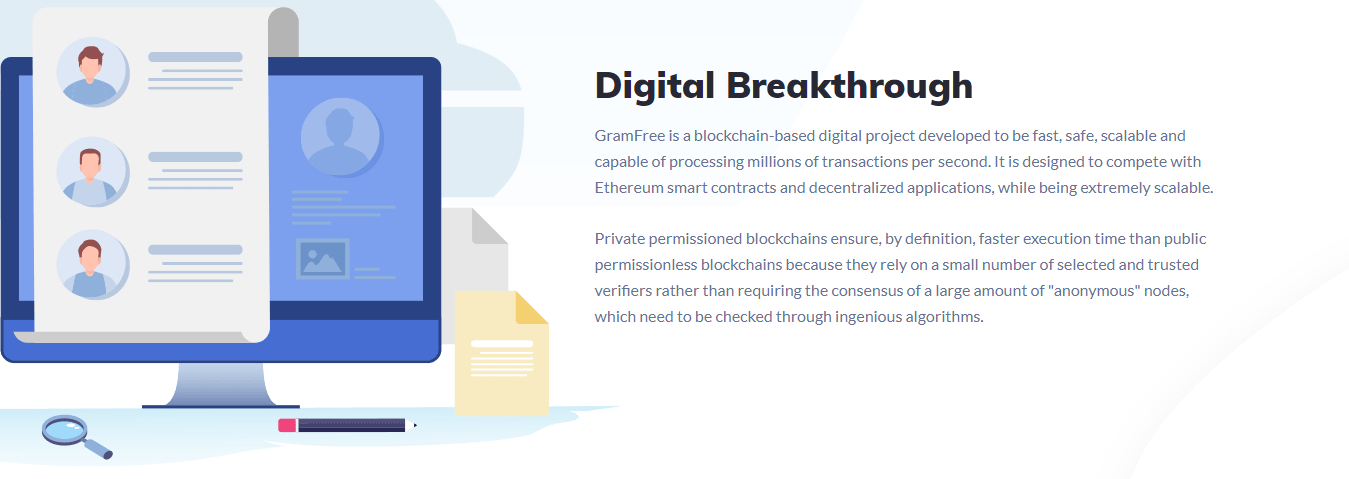 Digital Breakthrough

GramFree is a blockchain-based digital project developed to be fast, safe, scalable and capable of processing millions of transactions per second. It is designed to compete with Ethereum smart contracts and decentralized applications, while being extremely scalable.

Private permissioned blockchains ensure, by definition, faster execution time than public permissionless blockchains because they rely on a small number of selected and trusted verifiers rather than requiring the consensus of a large amount of "anonymous" nodes, which need to be checked through ingenious algorithms.